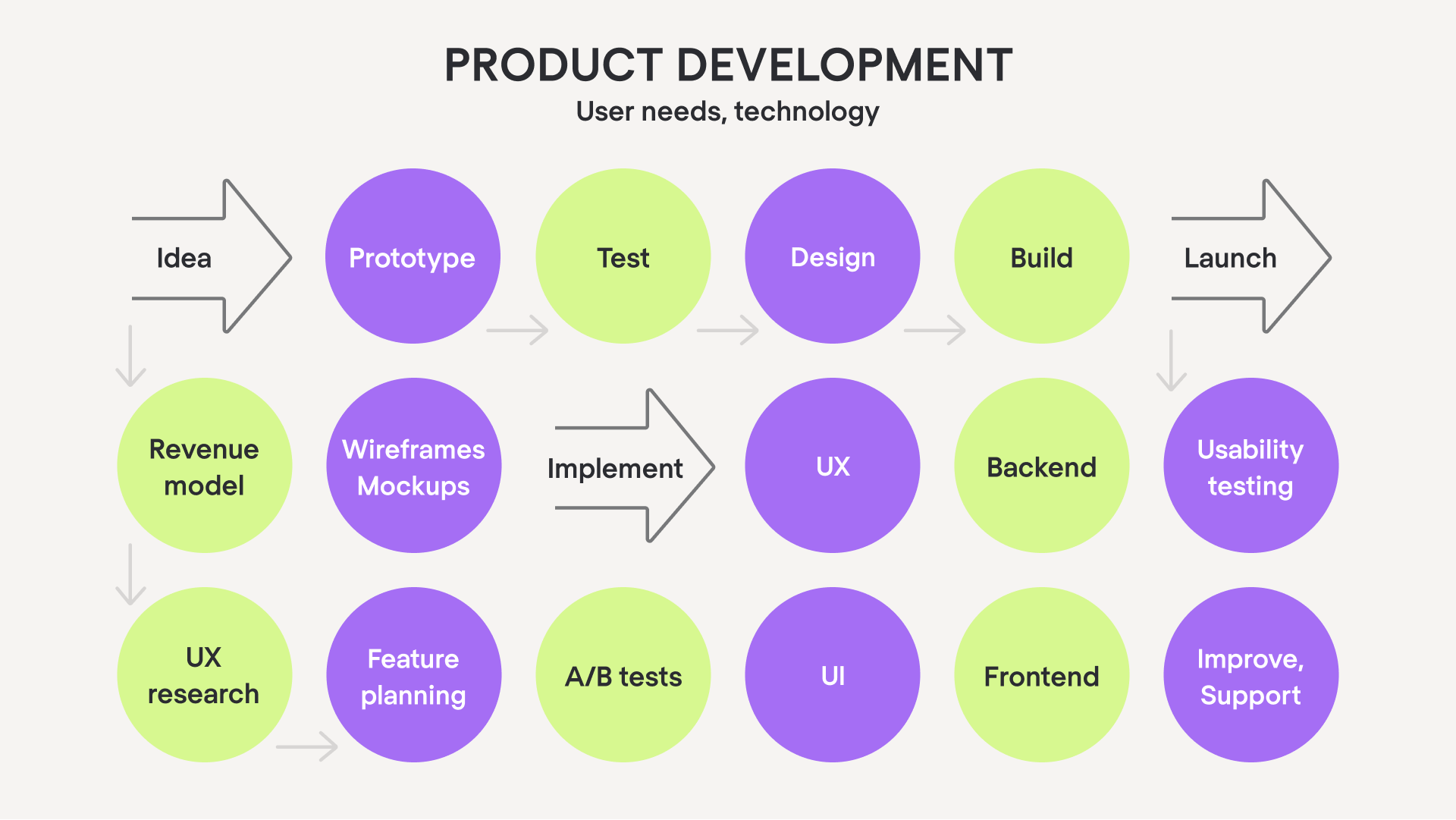 PRODUCT DEVELOPMENT
User needs, technology

Idea

Prototype

Test

Design

Build

Launch

Revenue model

Wireframes Mockups

Implement

UX

Backend

Usability testing

UX research

Feature planning

A/B tests

UI

Frontend

Improve, Support